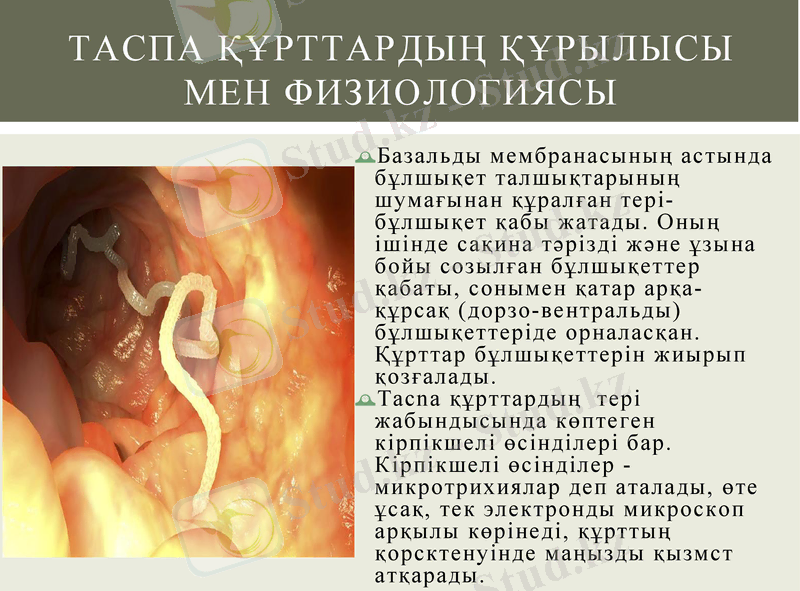 ТАСПА ҚҰРТТАРДЫҢ ҚҰРЫЛЫСЫ МЕН ФИЗИОЛОГИЯСЫ

Базальды мембранасының астында бұлшықет талшықтарының шумағынан құралған тері-бұлшықет қабы жатады. Оның ішінде сақина тәрізді және ұзына бойы созылған бұлшықеттер қабаты, сонымен қатар арқа-құрсақ (дорзо-вентральды) бұлшықеттеріде орналасқан. Құрттар бұлшықеттерін жиырып қозғалады.

Таспа құрттардың тері жабындысында көптеген кірпікшелі өсінділері бар. Кірпікшелі өсінділер - микротрихиялар деп аталады, өте ұсақ, тек электронды микроскоп арқылы көрінеді, құрттың қорсктенуінде маңызды қызмст атқарады.

Stud.kz